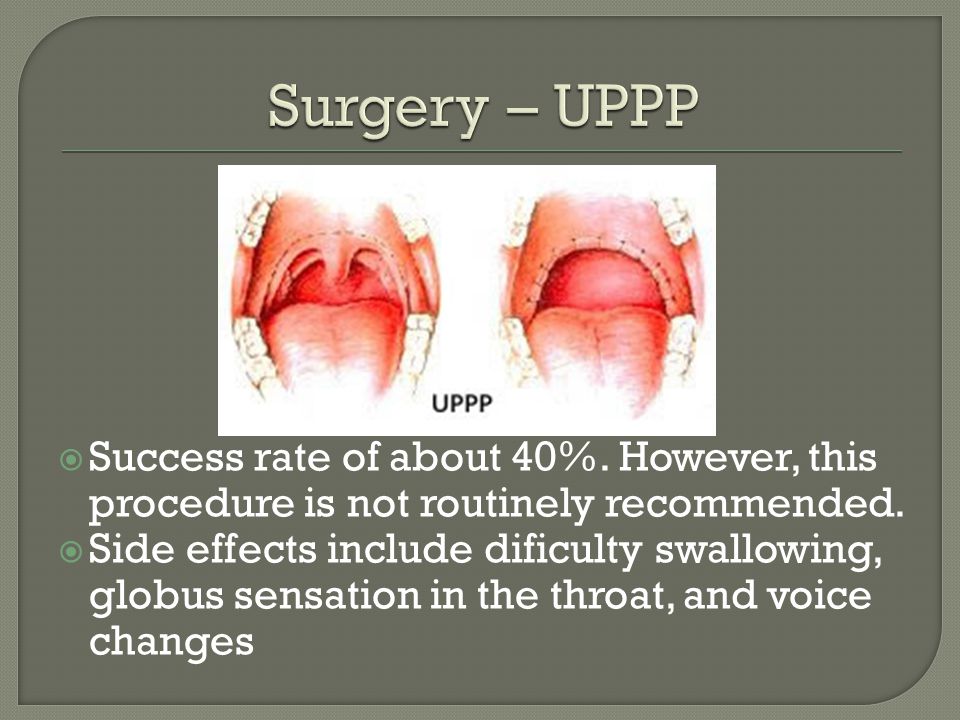 Surgery – UPPP

UPPP

Success rate of about 40%. However, this procedure is not routinely recommended.

Side effects include dificulty swallowing, globus sensation in the throat, and voice changes